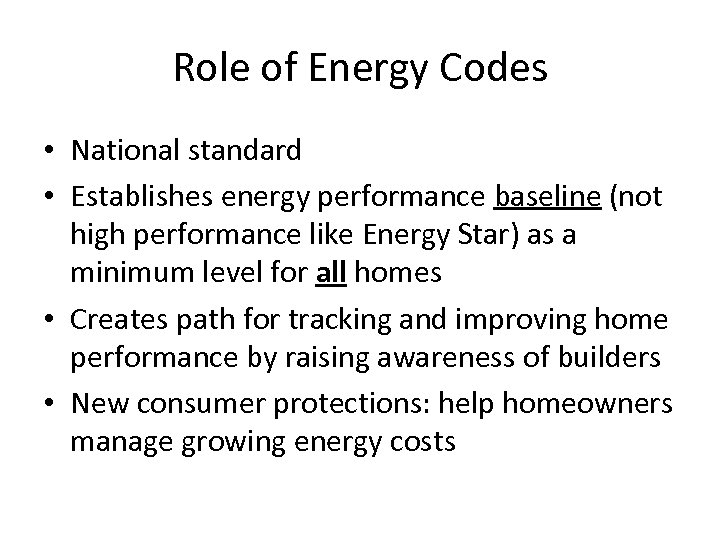 Role of Energy Codes

• National standard
• Establishes energy performance baseline (not high performance like Energy Star) as a minimum level for all homes
• Creates path for tracking and improving home performance by raising awareness of builders
• New consumer protections: help homeowners manage growing energy costs